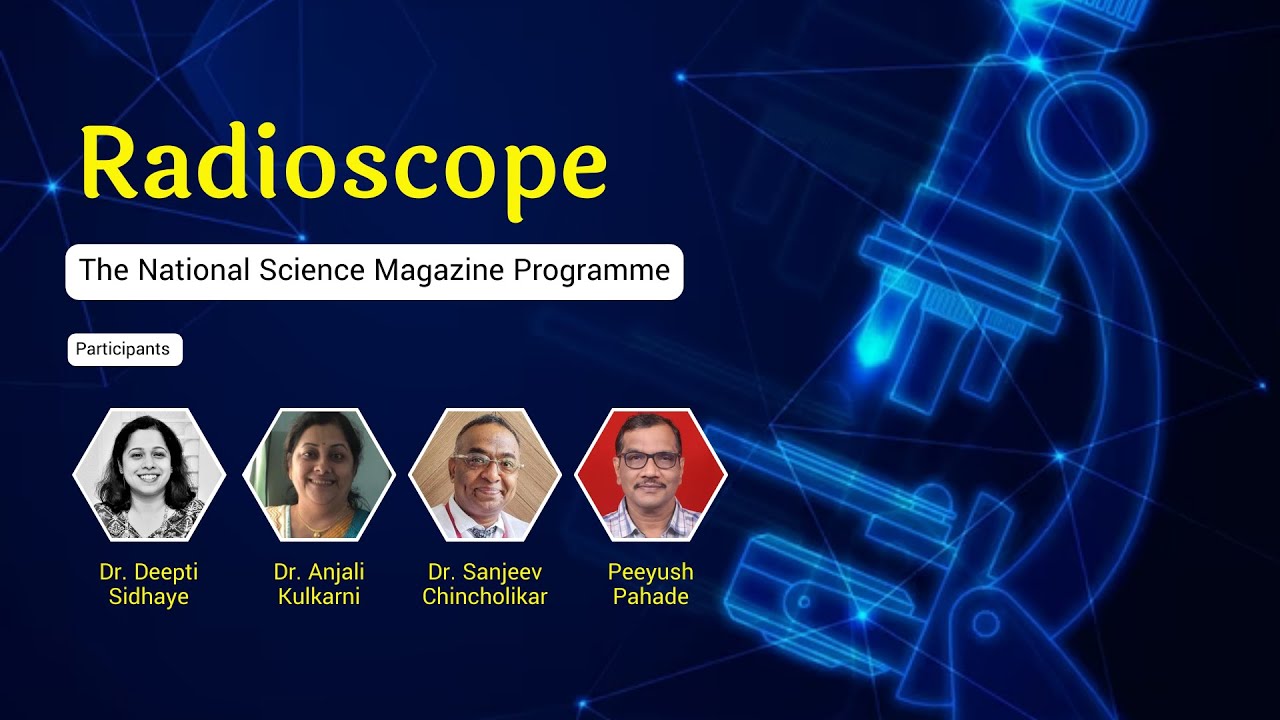 Radioscope

The National Science Magazine Programme

Participants

Dr. Deepti Sidhaye

Dr. Anjali Kulkarni

Dr. Sanjeev Chincholikar

Peeyush Pahade